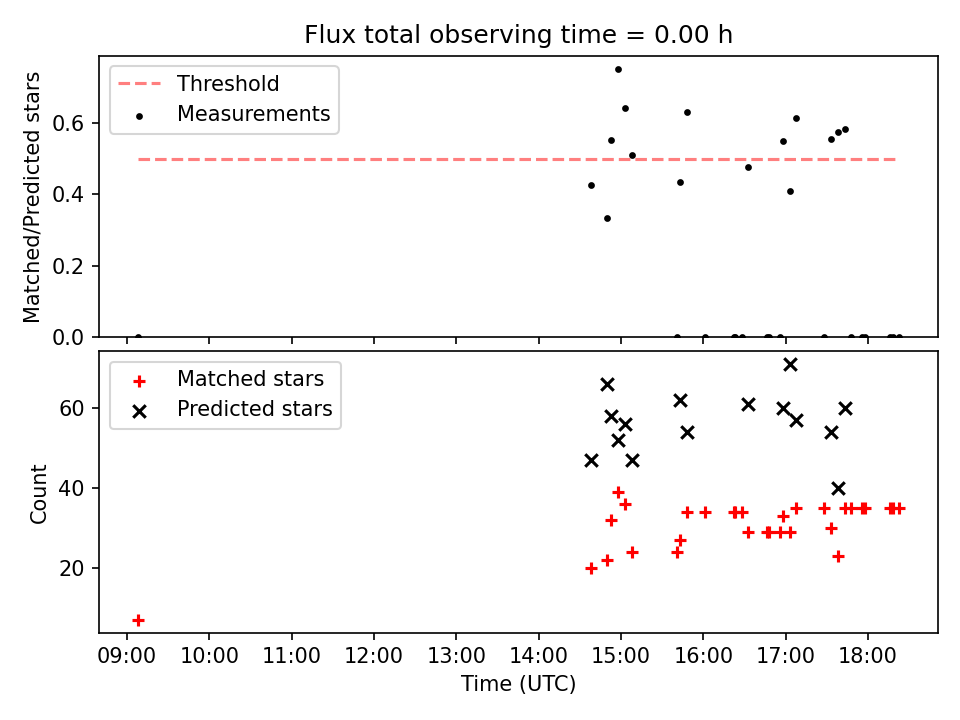 Flux total observing time = 0.00 h

Threshold
Measurements

Matched/Predicted stars

0.6
0.4
0.2
0.0

Matched stars
Predicted stars

Count

60
40
20

09:00 10:00 11:00 12:00 13:00 14:00 15:00 16:00 17:00 18:00

Time (UTC)